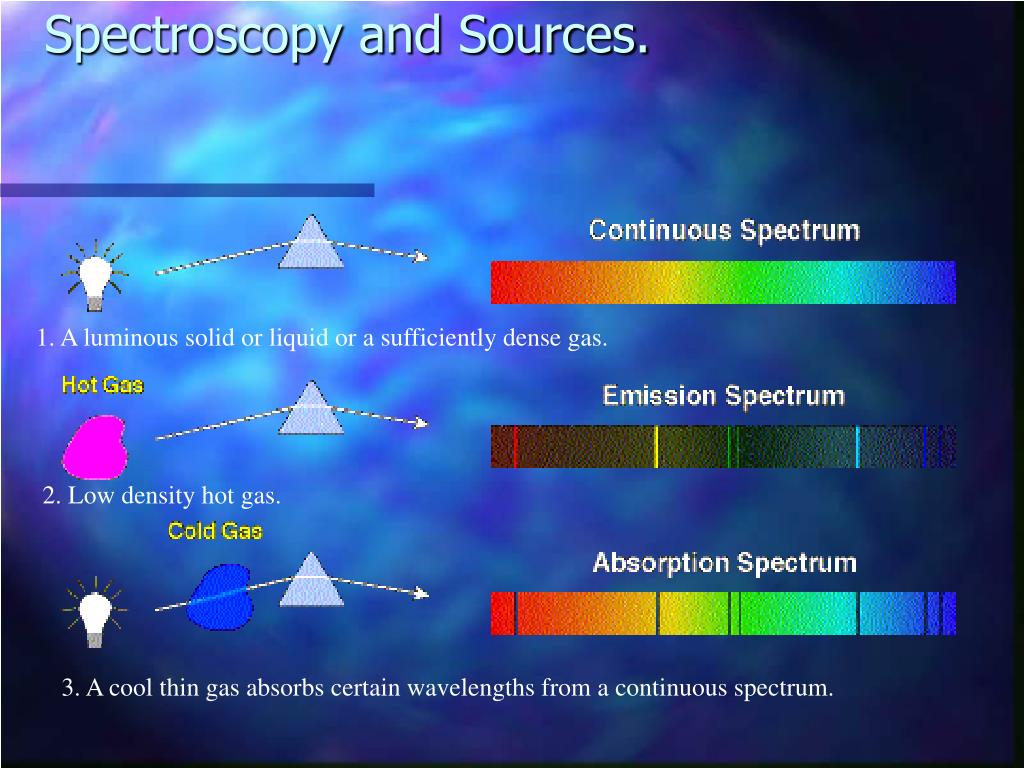 Spectroscopy and Sources.

Continuous Spectrum

1. A luminous solid or liquid or a sufficiently dense gas.

Hot Gas

Emission Spectrum

2. Low density hot gas.

Cold Gas

Absorption Spectrum

3. A cool thin gas absorbs certain wavelengths from a continuous spectrum.